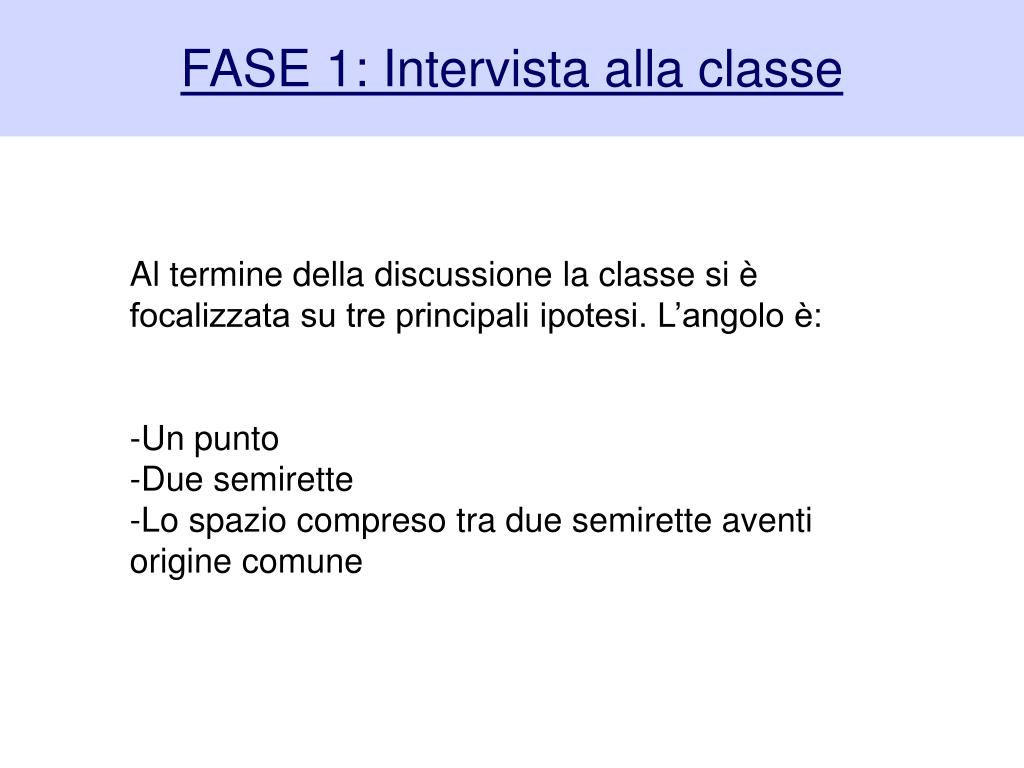 FASE 1: Intervista alla classe

Al termine della discussione la classe si è focalizzata su tre principali ipotesi. L’angolo è:

-Un punto
-Due semirette
-Lo spazio compreso tra due semirette aventi origine comune